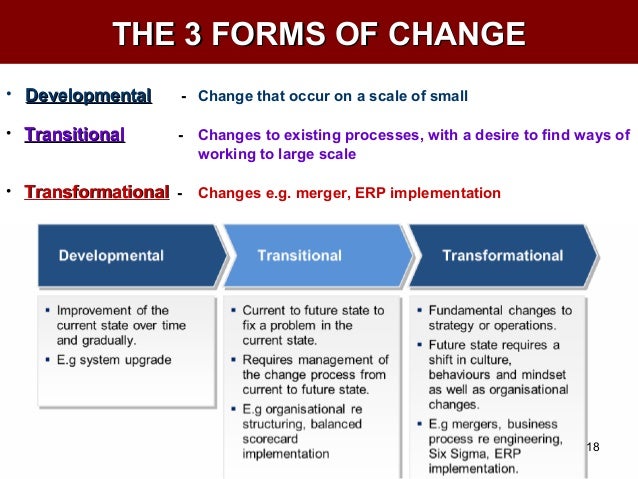 THE 3 FORMS OF CHANGE

• Developmental - Change that occur on a scale of small

• Transitional - Changes to existing processes, with a desire to find ways of working to large scale

• Transformational - Changes e.g. merger, ERP implementation

Developmental

▪ Improvement of the current state over time and gradually.
▪ E.g system upgrade

Transitional

▪ Current to future state to fix a problem in the current state.
▪ Requires management of the change process from current to future state.
▪ E.g organisational re structuring, balanced scorecard implementation

Transformational

▪ Fundamental changes to strategy or operations.
▪ Future state requires a shift in culture, behaviours and mindset as well as organisational changes.
▪ E.g mergers, business process re engineering, Six Sigma, ERP implementation.

18